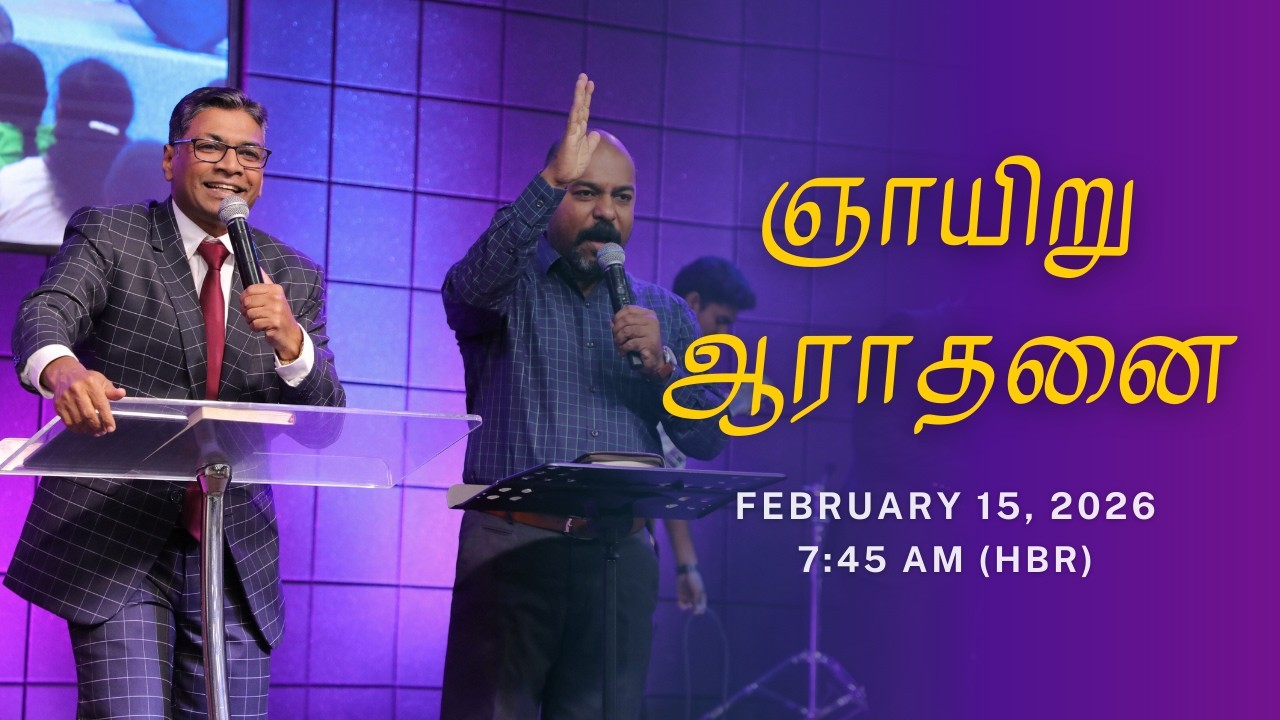 ஞாயிறு ஆராதனை

FEBRUARY 15, 2026
7:45 AM (HBR)